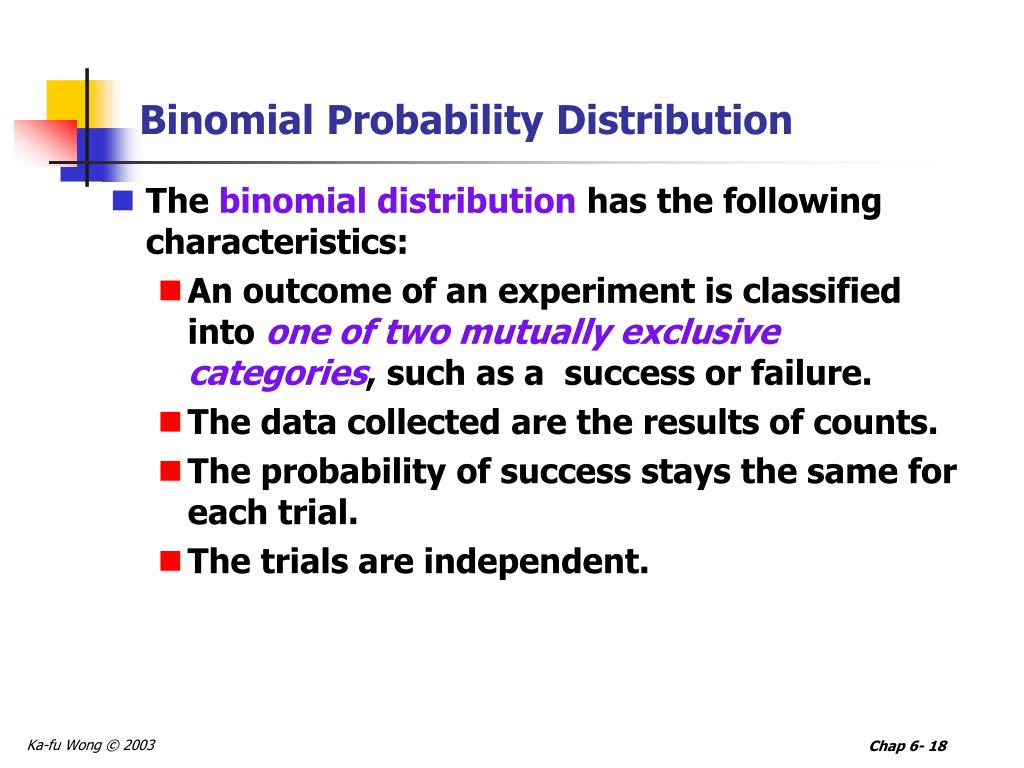 Binomial Probability Distribution

The binomial distribution has the following characteristics:

An outcome of an experiment is classified into one of two mutually exclusive categories, such as a  success or failure.

The data collected are the results of counts.

The probability of success stays the same for each trial.

The trials are independent.

Ka-fu Wong © 2003

Chap 6- 18